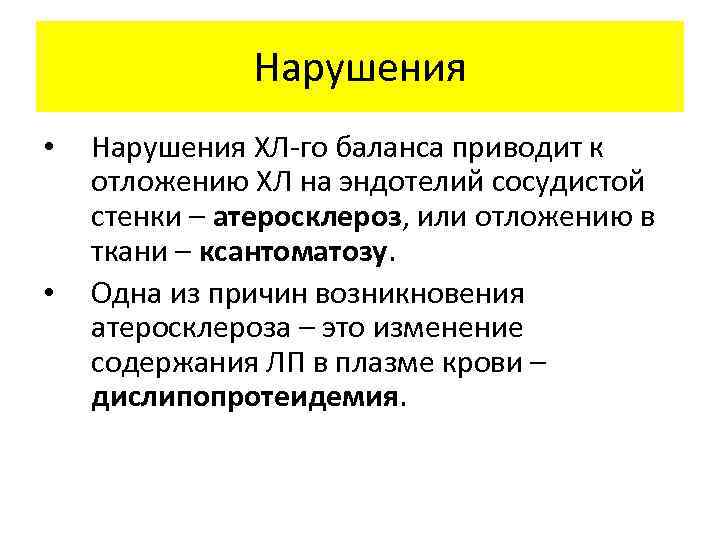 Нарушения

• Нарушения ХЛ-го баланса приводит к отложению ХЛ на эндотелий сосудистой стенки – атеросклероз, или отложению в ткани – ксантоматозу.

• Одна из причин возникновения атеросклероза – это изменение содержания ЛП в плазме крови – дислипопротеидемия.